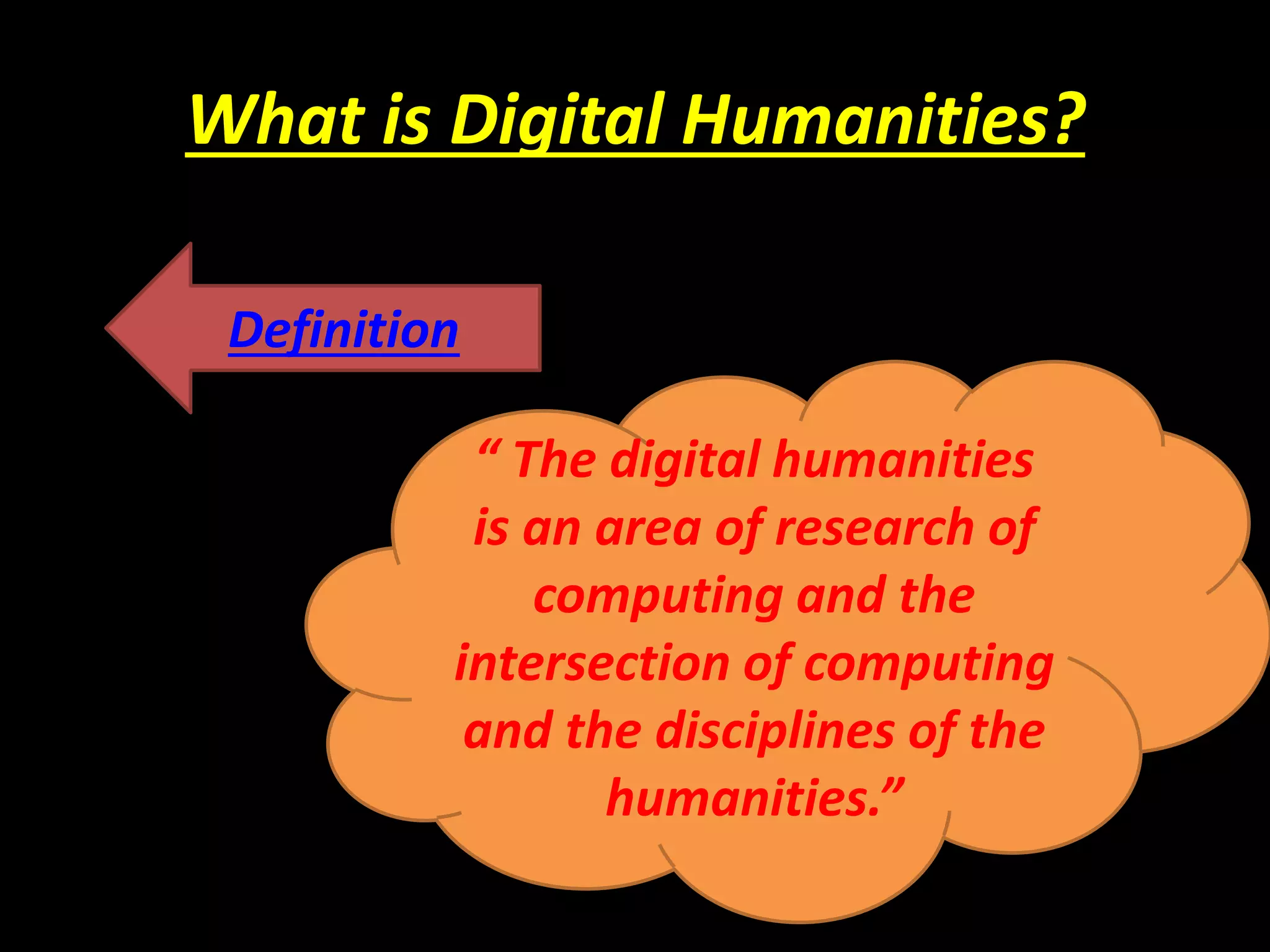 What is Digital Humanities?

Definition

“ The digital humanities is an area of research of computing and the intersection of computing and the disciplines of the humanities.”